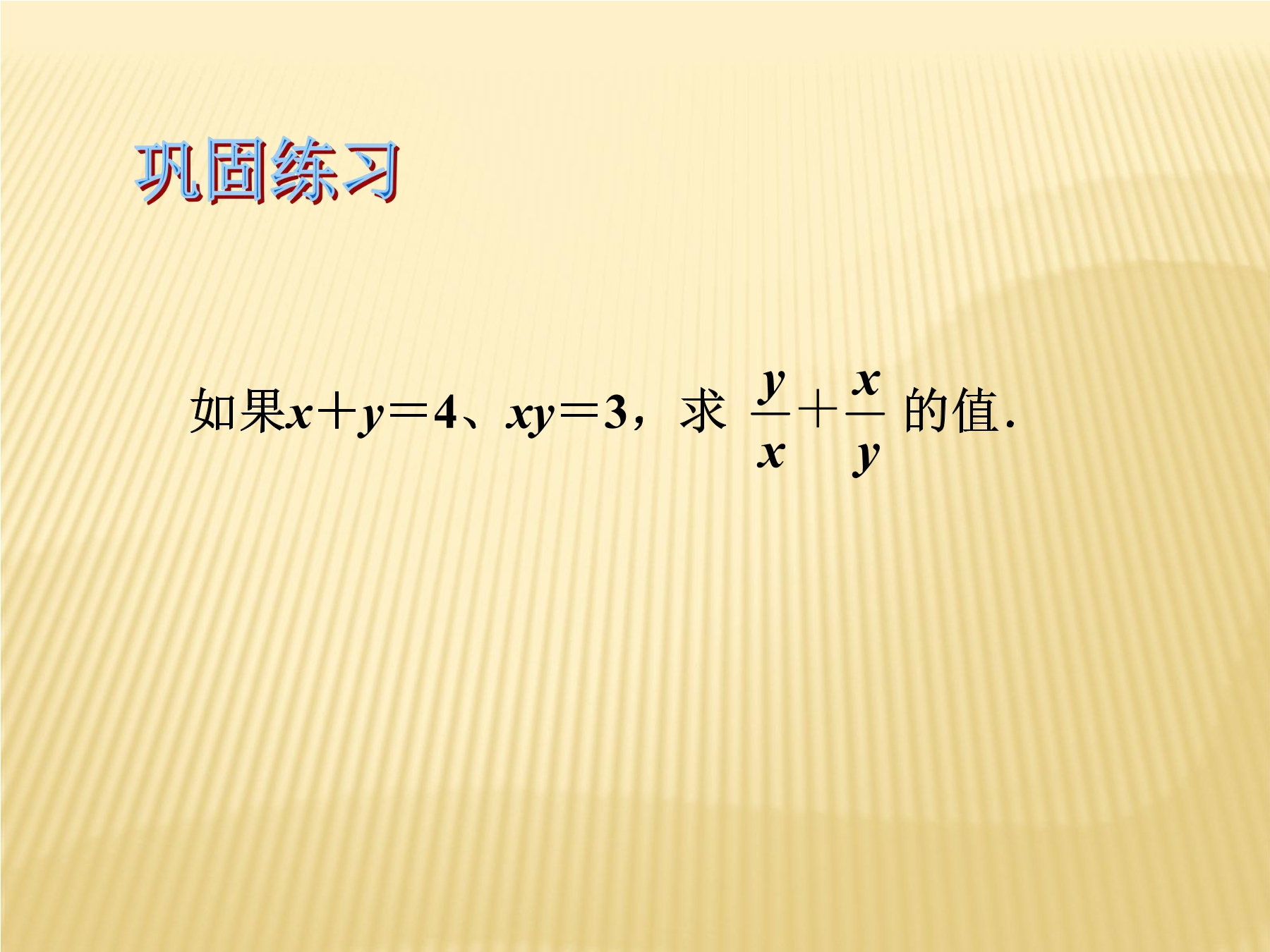 巩固练习

如果$x+y=4$、$xy=3$，求 $\frac{y}{x}+\frac{x}{y}$ 的值.